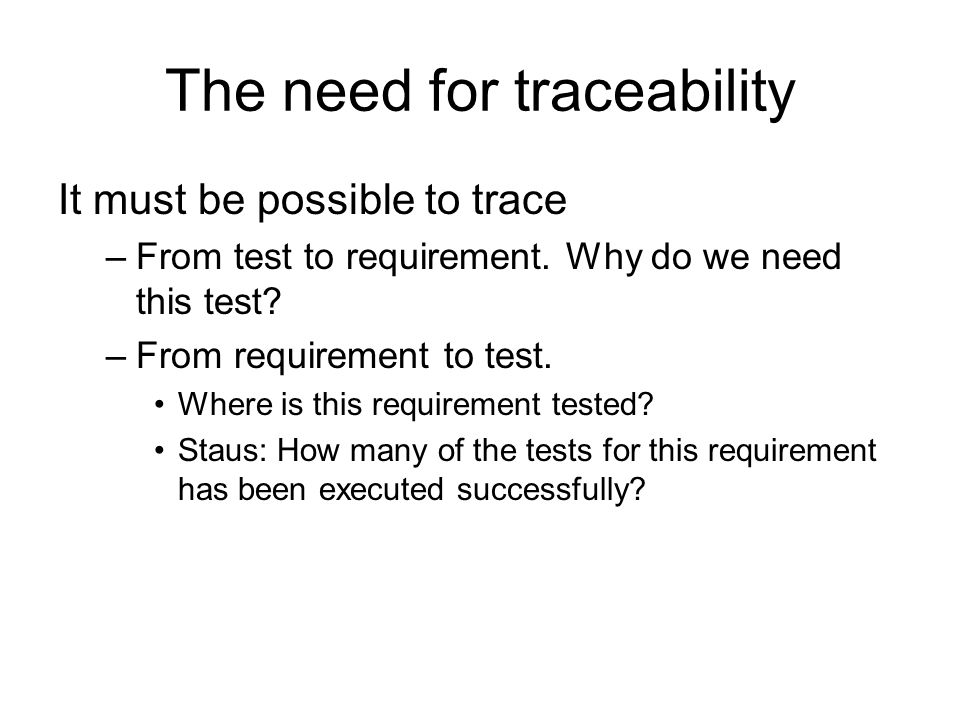 The need for traceability

It must be possible to trace

– From test to requirement. Why do we need this test?

– From requirement to test.

• Where is this requirement tested?

• Staus: How many of the tests for this requirement has been executed successfully?